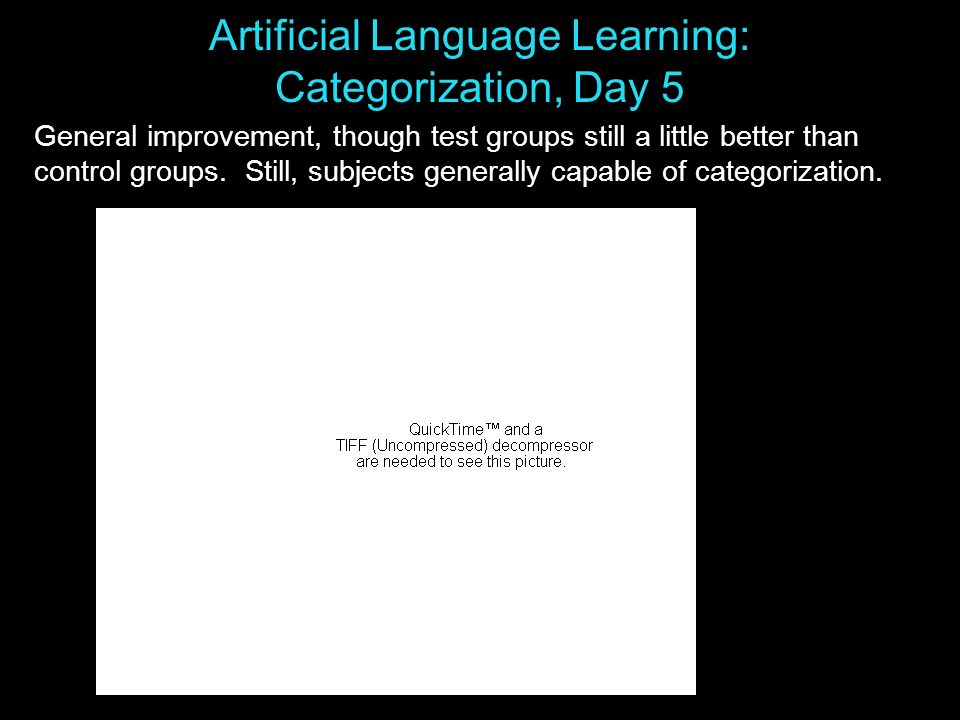 Artificial Language Learning:
Categorization, Day 5

General improvement, though test groups still a little better than control groups. Still, subjects generally capable of categorization.

QuickTime™ and a
TIFF (Uncompressed) decompressor
are needed to see this picture.